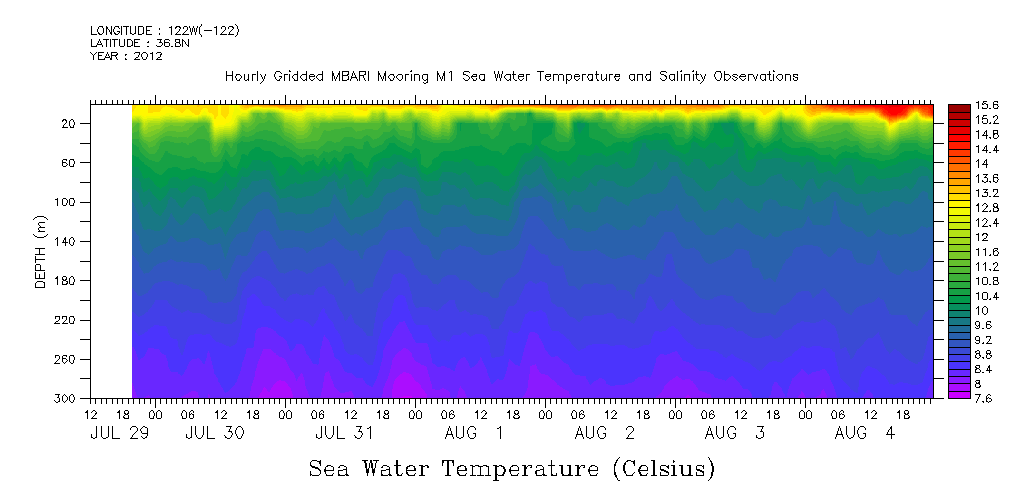 LONGITUDE : 122W(-122)
LATITUDE : 36.8N
YEAR : 2012

Hourly Gridded MBARI Mooring M1 Sea Water Temperature and Salinity Observations

DEPTH (m)

20
60
100
140
180
220
260
300

12 18 00 06 12 18 00 06 12 18 00 06 12 18 00 06 12 18 00 06 12 18 00 06 12 18 00 06 12 18
JUL 29 JUL 30 JUL 31 AUG 1 AUG 2 AUG 3 AUG 4

15.6
15.2
14.8
14.4
14
13.6
13.2
12.8
12.4
12
11.6
11.2
10.8
10.4
10
9.6
9.2
8.8
8.4
8
7.6

Sea Water Temperature (Celsius)